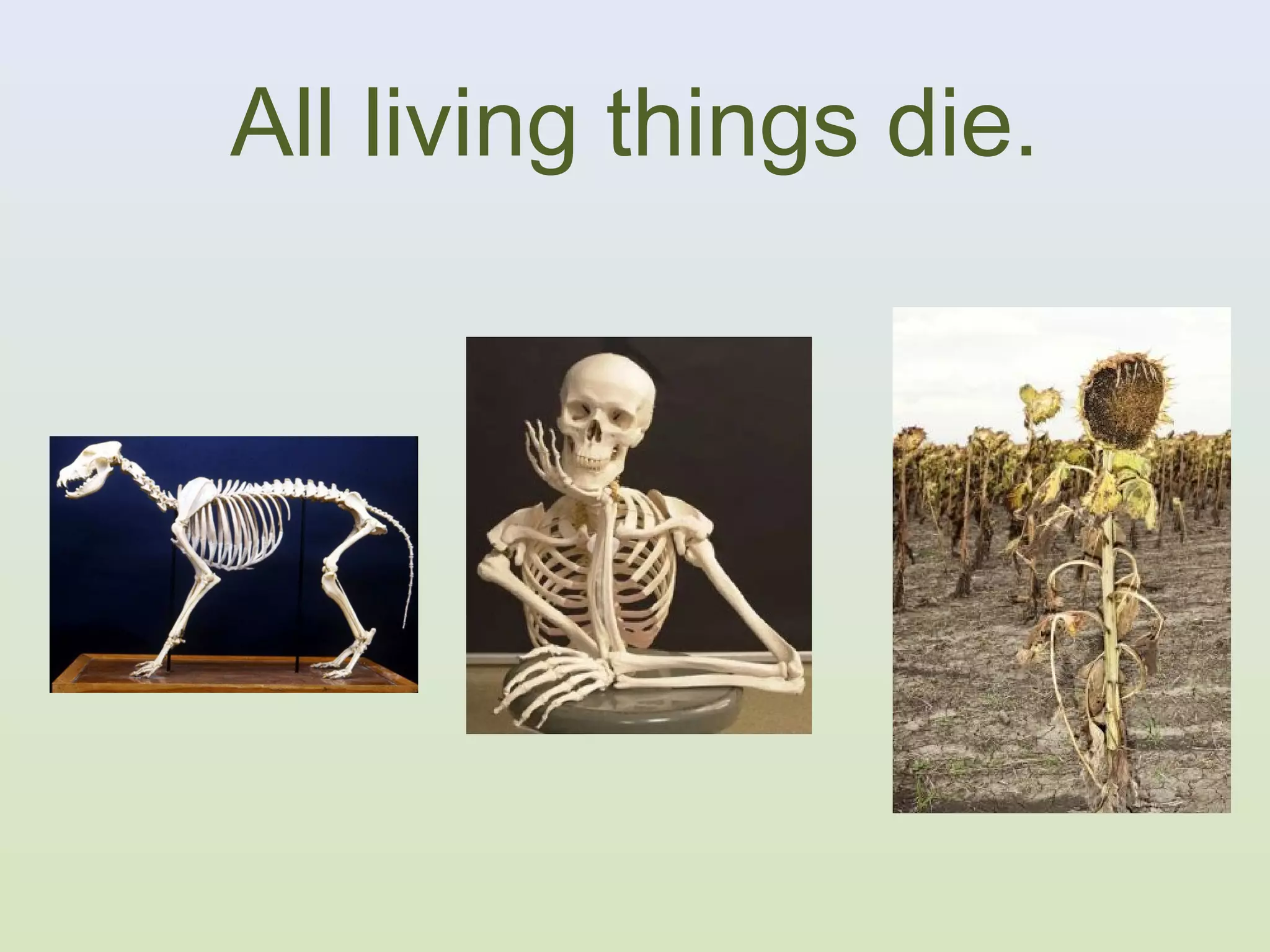 All living things die.